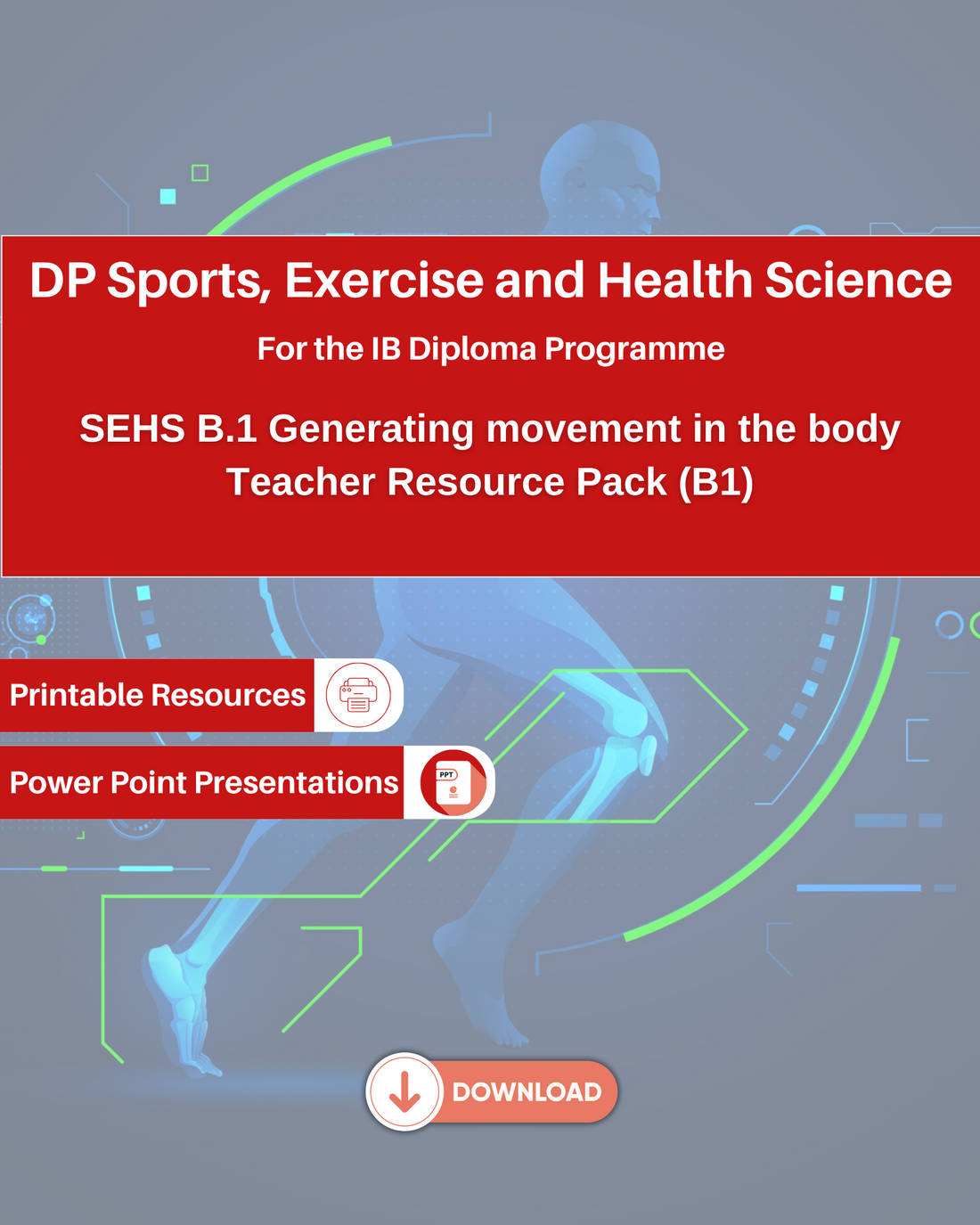 DP Sports, Exercise and Health Science

For the IB Diploma Programme

SEHS B.1 Generating movement in the body
Teacher Resource Pack (B1)

Printable Resources

Power Point Presentations

PPT

DOWNLOAD